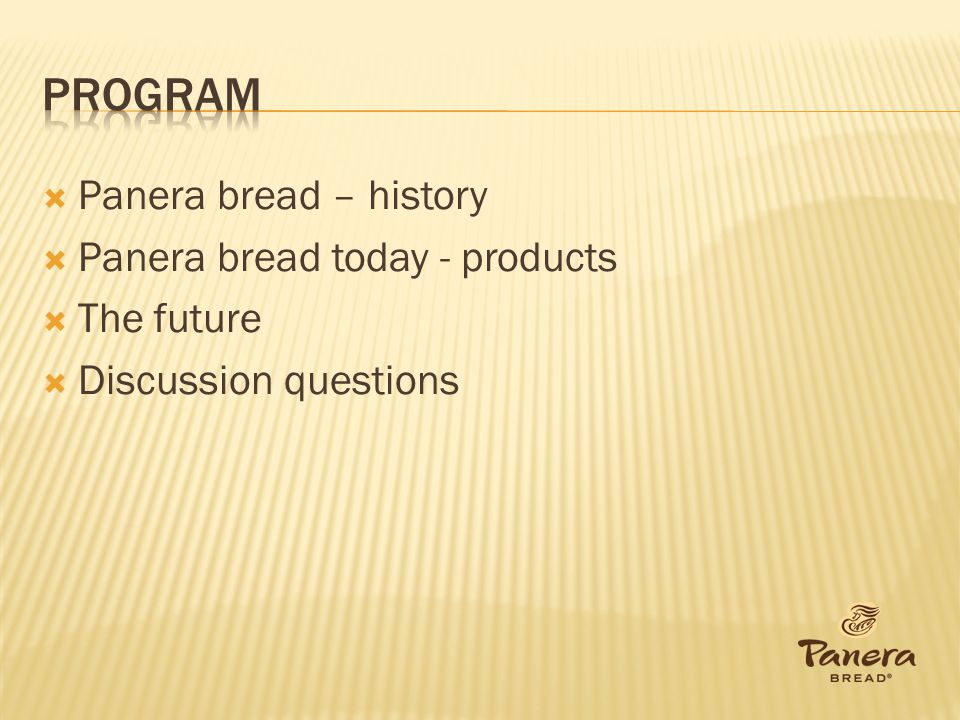 PROGRAM

Panera bread – history
Panera bread today - products
The future
Discussion questions

Panera
BREAD®